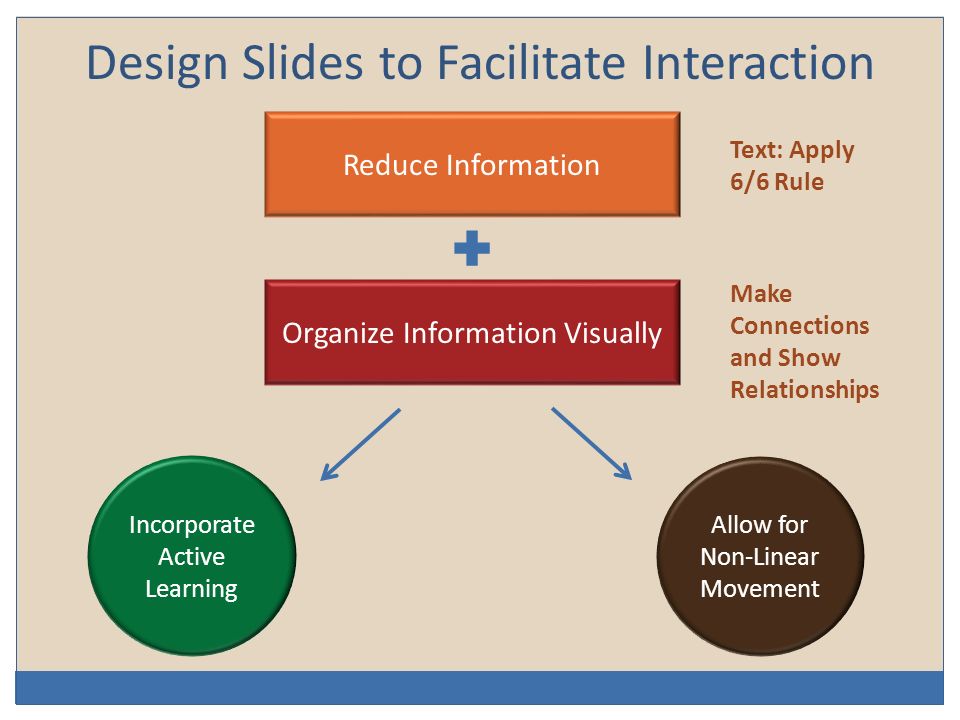 Design Slides to Facilitate Interaction

Reduce Information

Text: Apply 6/6 Rule

Organize Information Visually

Make Connections and Show Relationships

Incorporate Active Learning

Allow for Non-Linear Movement